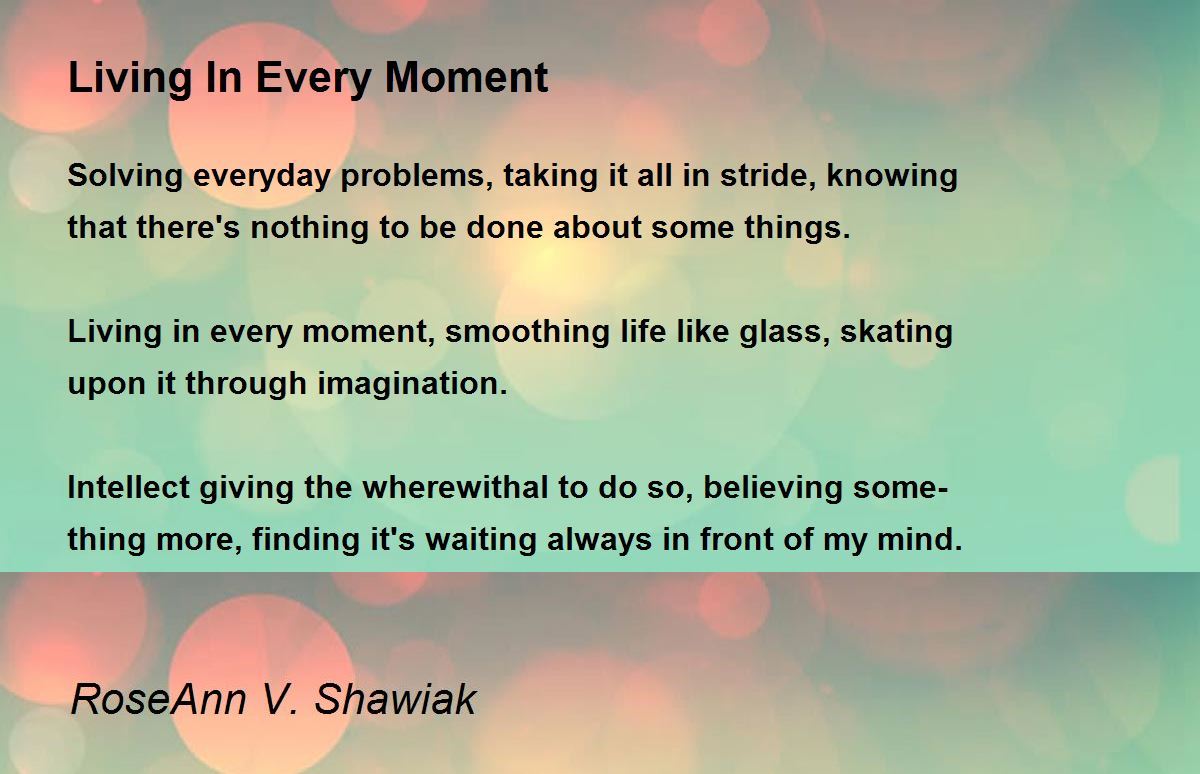 Living In Every Moment

Solving everyday problems, taking it all in stride, knowing that there's nothing to be done about some things.

Living in every moment, smoothing life like glass, skating upon it through imagination.

Intellect giving the wherewithal to do so, believing something more, finding it's waiting always in front of my mind.

RoseAnn V. Shawiak